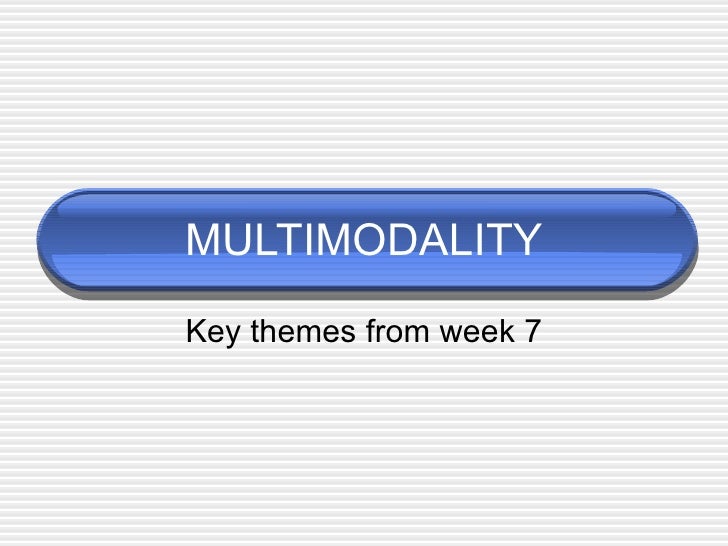 MULTIMODALITY

Key themes from week 7